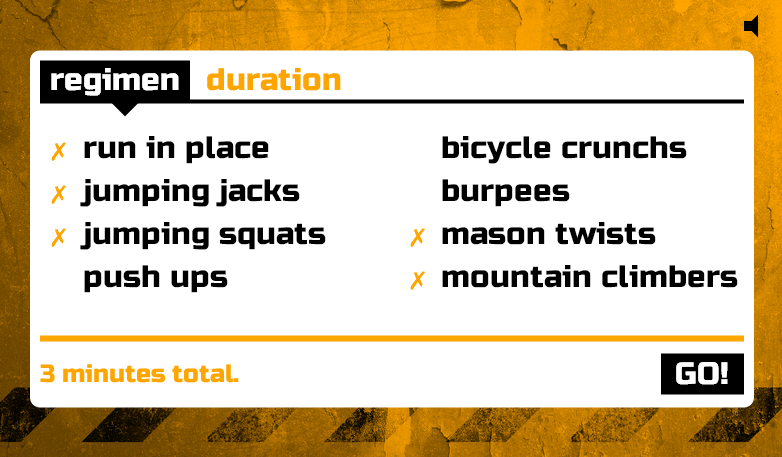 regimen duration

✗ run in place
✗ jumping jacks
✗ jumping squats
push ups

bicycle crunchs
burpees
✗ mason twists
✗ mountain climbers

3 minutes total.

GO!